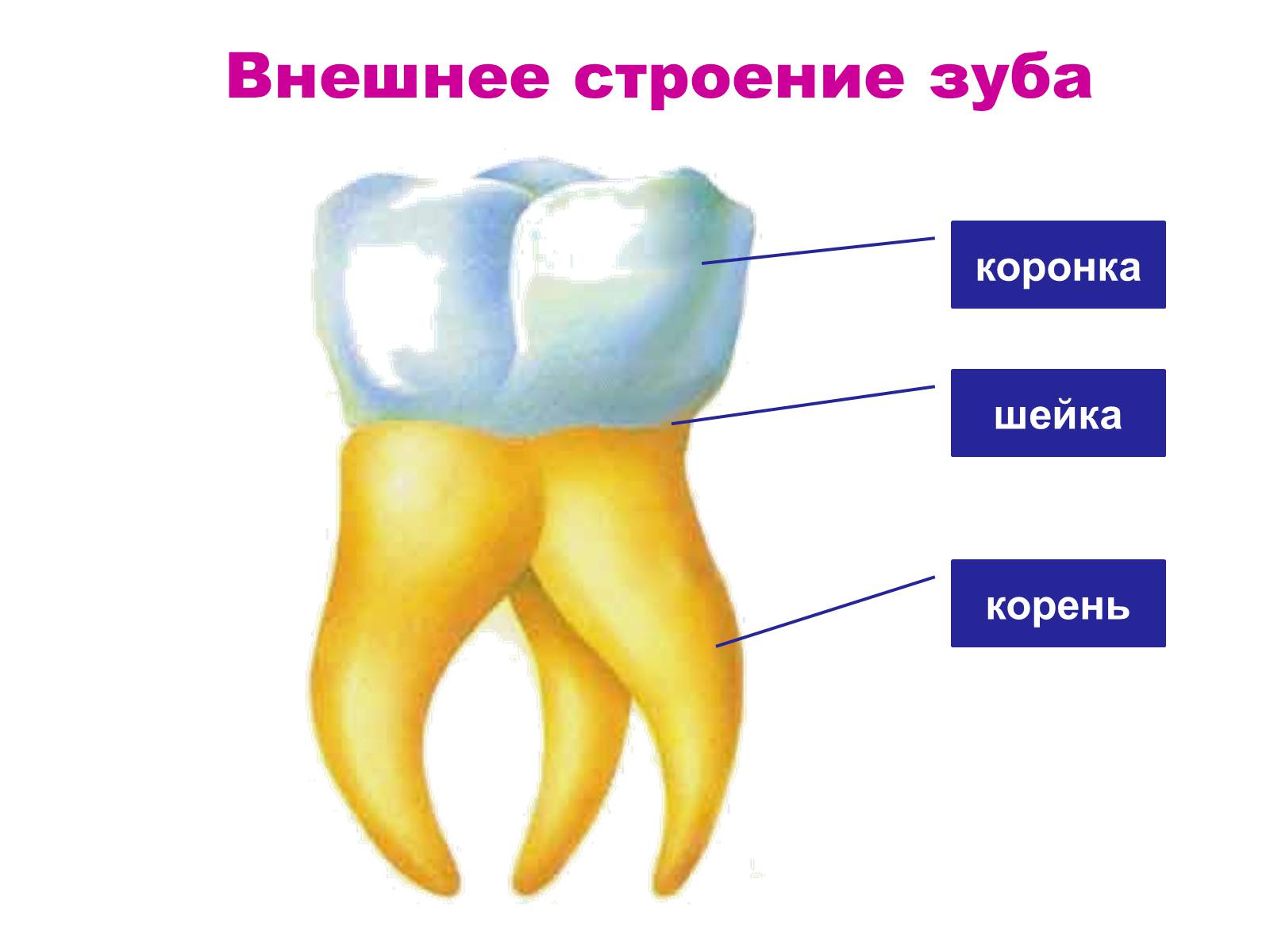 Внешнее строение зуба

коронка

шейка

корень